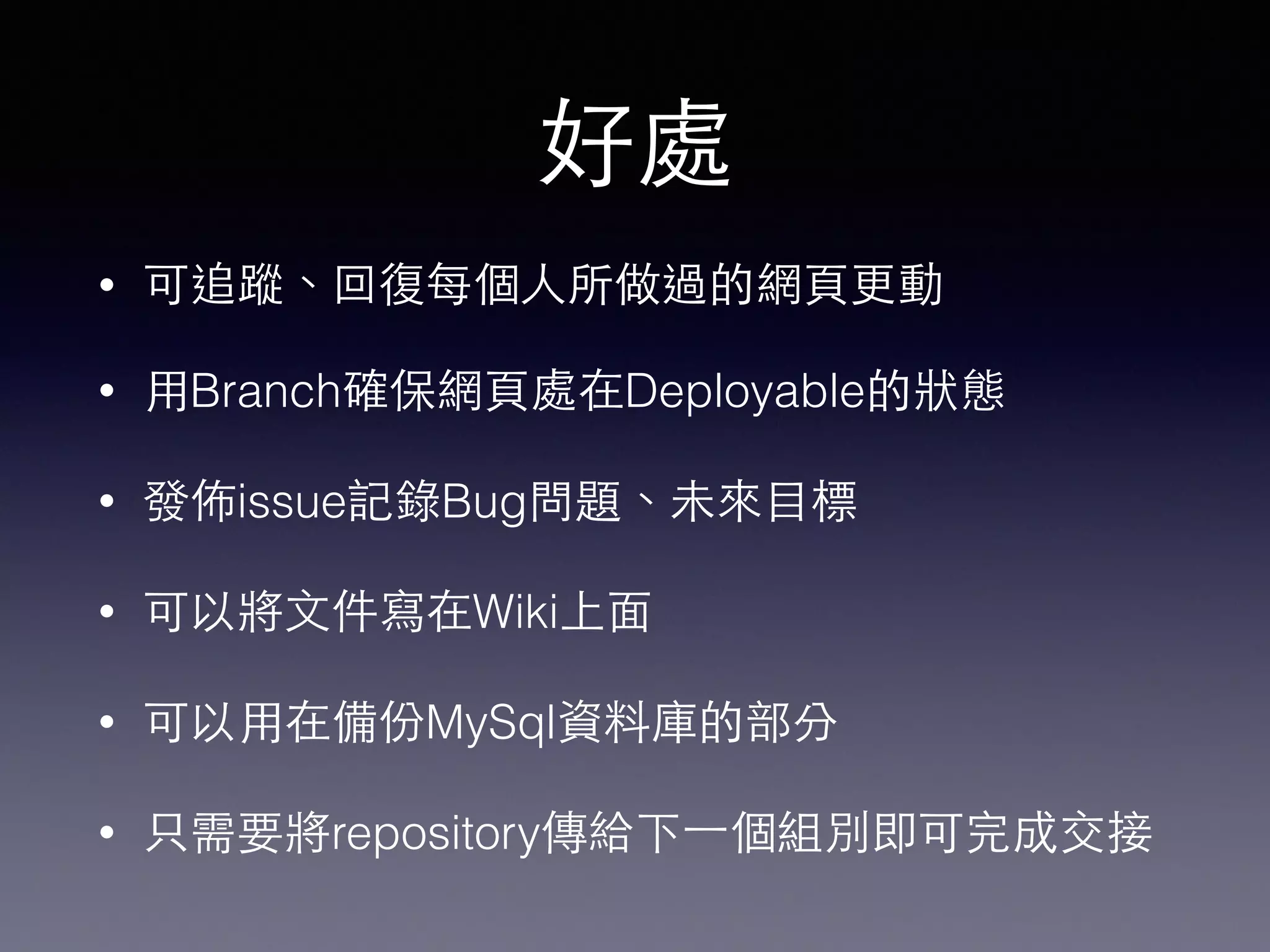 好處

• 可追蹤、回復每個人所做過的網頁更動

• 用Branch確保網頁處在Deployable的狀態

• 發佈issue記錄Bug問題、未來目標

• 可以將文件寫在Wiki上面

• 可以用在備份MySql資料庫的部分

• 只需要將repository傳給下一個組別即可完成交接